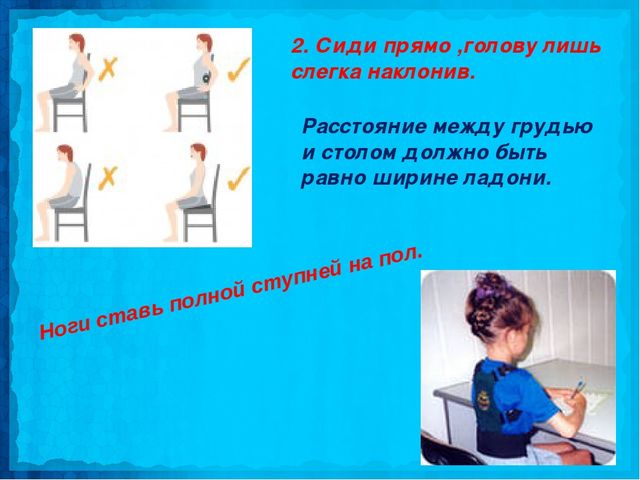 2. Сиди прямо ,голову лишь слегка наклонив.

Расстояние между грудью и столом должно быть равно ширине ладони.

Ноги ставь полной ступней на пол.